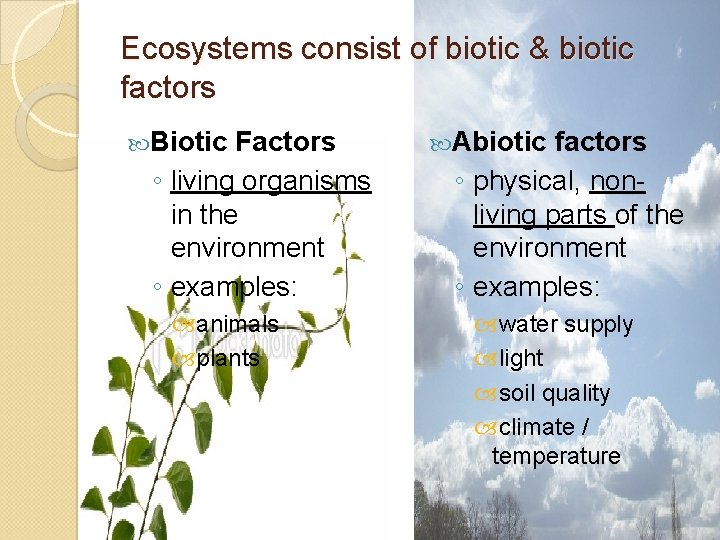 Ecosystems consist of biotic & biotic factors

Biotic Factors
◦ living organisms in the environment
◦ examples:
animals
plants

Abiotic factors
◦ physical, non-living parts of the environment
◦ examples:
water supply
light
soil quality
climate / temperature